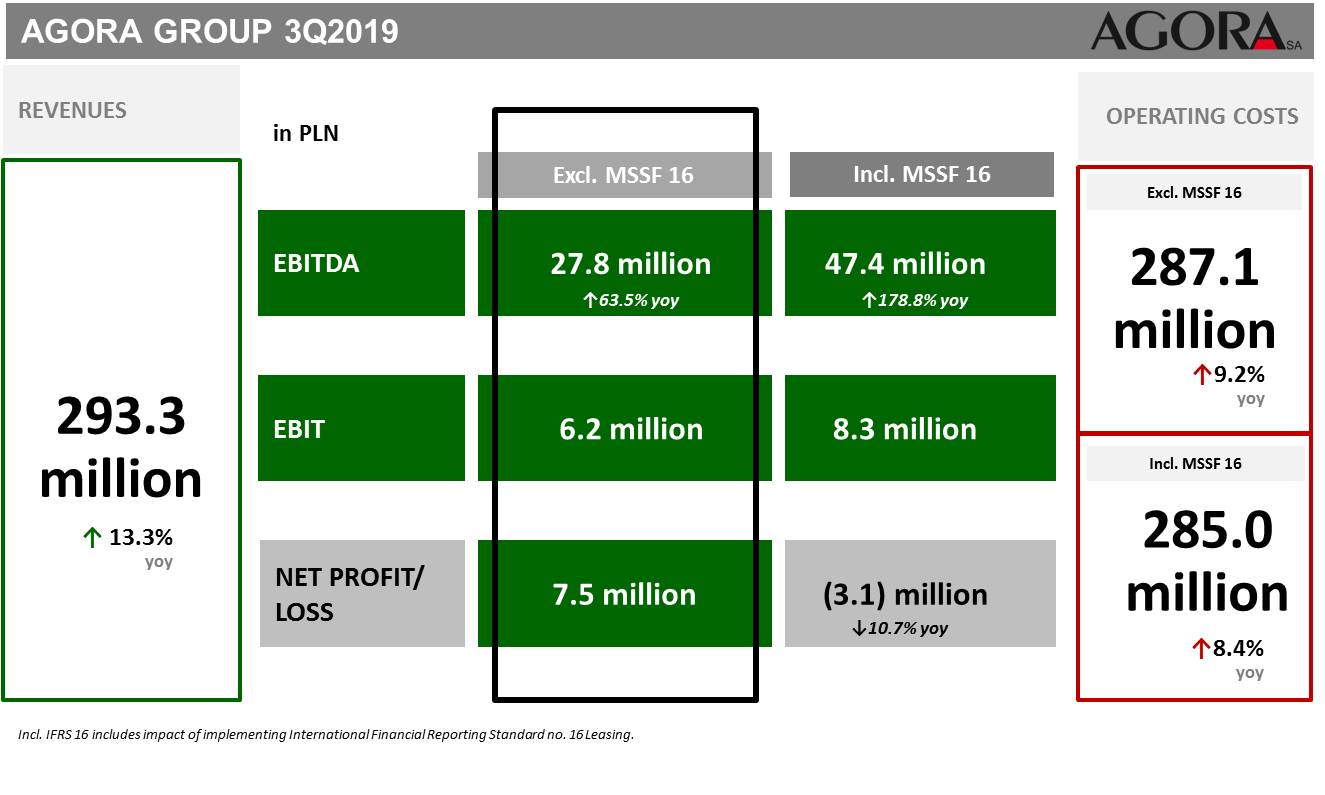 AGORA GROUP 3Q2019

AGORA SA

REVENUES

293.3 million

↑ 13.3% yoy

in PLN

| | Excl. MSSF 16 | Incl. MSSF 16 |
|---|---|---|
| EBITDA | 27.8 million ↑63.5% yoy | 47.4 million ↑178.8% yoy |
| EBIT | 6.2 million | 8.3 million |
| NET PROFIT/ LOSS | 7.5 million | (3.1) million ↓10.7% yoy |

OPERATING COSTS

Excl. MSSF 16

287.1 million

↑9.2% yoy

Incl. MSSF 16

285.0 million

↑8.4% yoy

Incl. IFRS 16 includes impact of implementing International Financial Reporting Standard no. 16 Leasing.